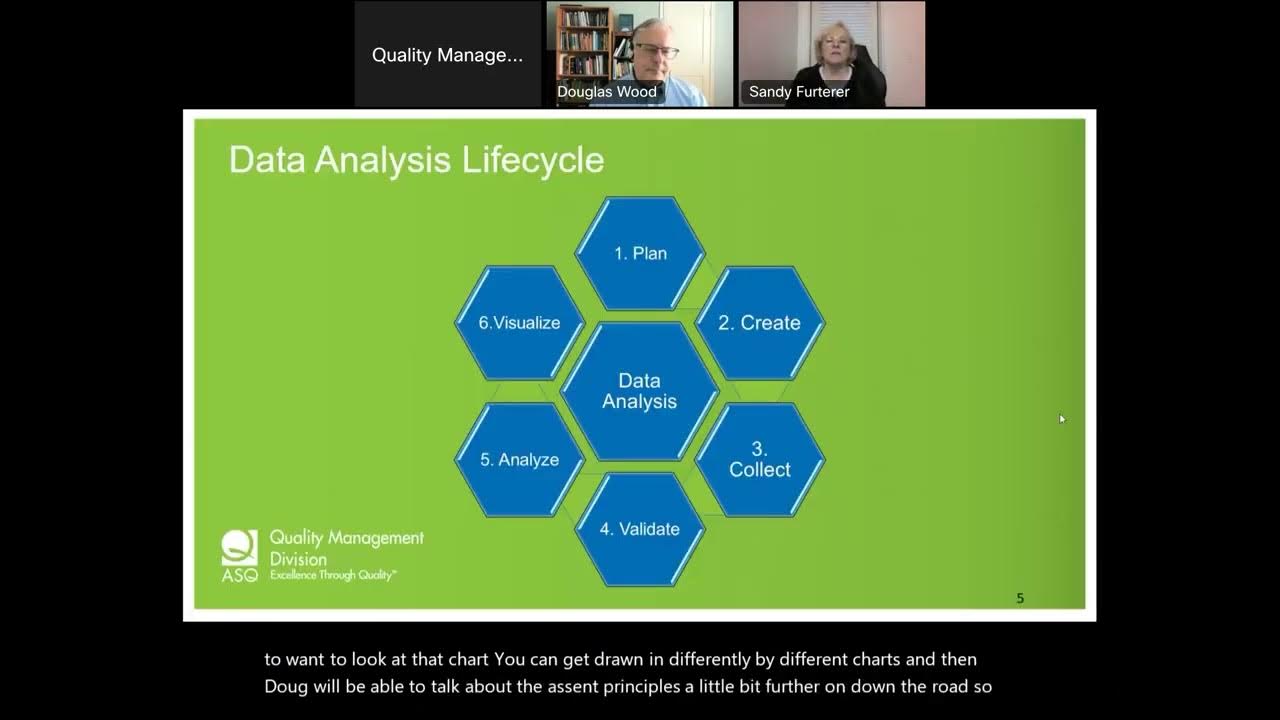 Quality Manage...

Douglas Wood

Sandy Furterer

Data Analysis Lifecycle

1. Plan

2. Create

3. Collect

4. Validate

5. Analyze

6.Visualize

Data Analysis

ASQ Quality Management Division Excellence Through Quality™

5

to want to look at that chart You can get drawn in differently by different charts and then Doug will be able to talk about the assent principles a little bit further on down the road so